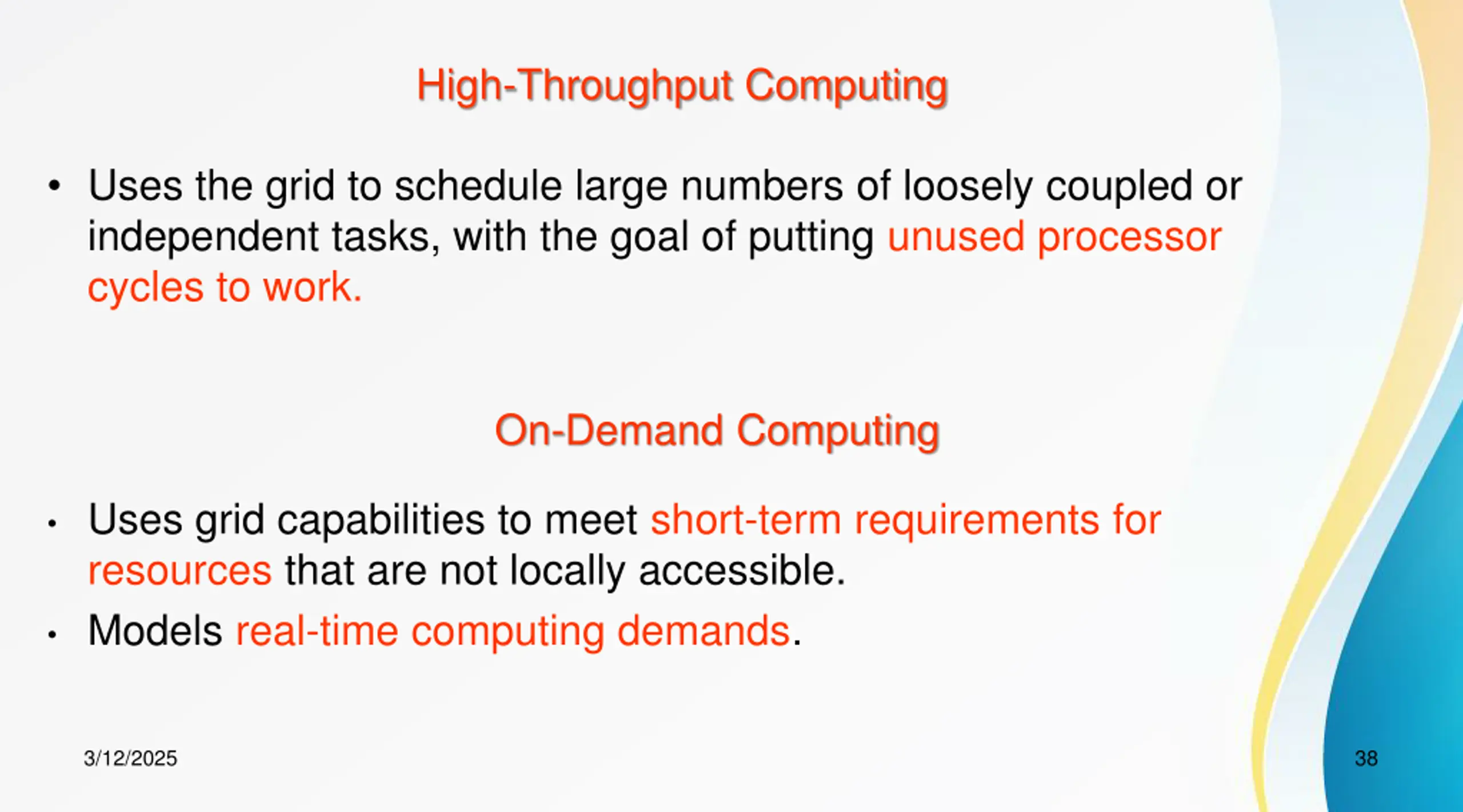 High-Throughput Computing

• Uses the grid to schedule large numbers of loosely coupled or independent tasks, with the goal of putting unused processor cycles to work.

On-Demand Computing

• Uses grid capabilities to meet short-term requirements for resources that are not locally accessible.
• Models real-time computing demands.

3/12/2025

38